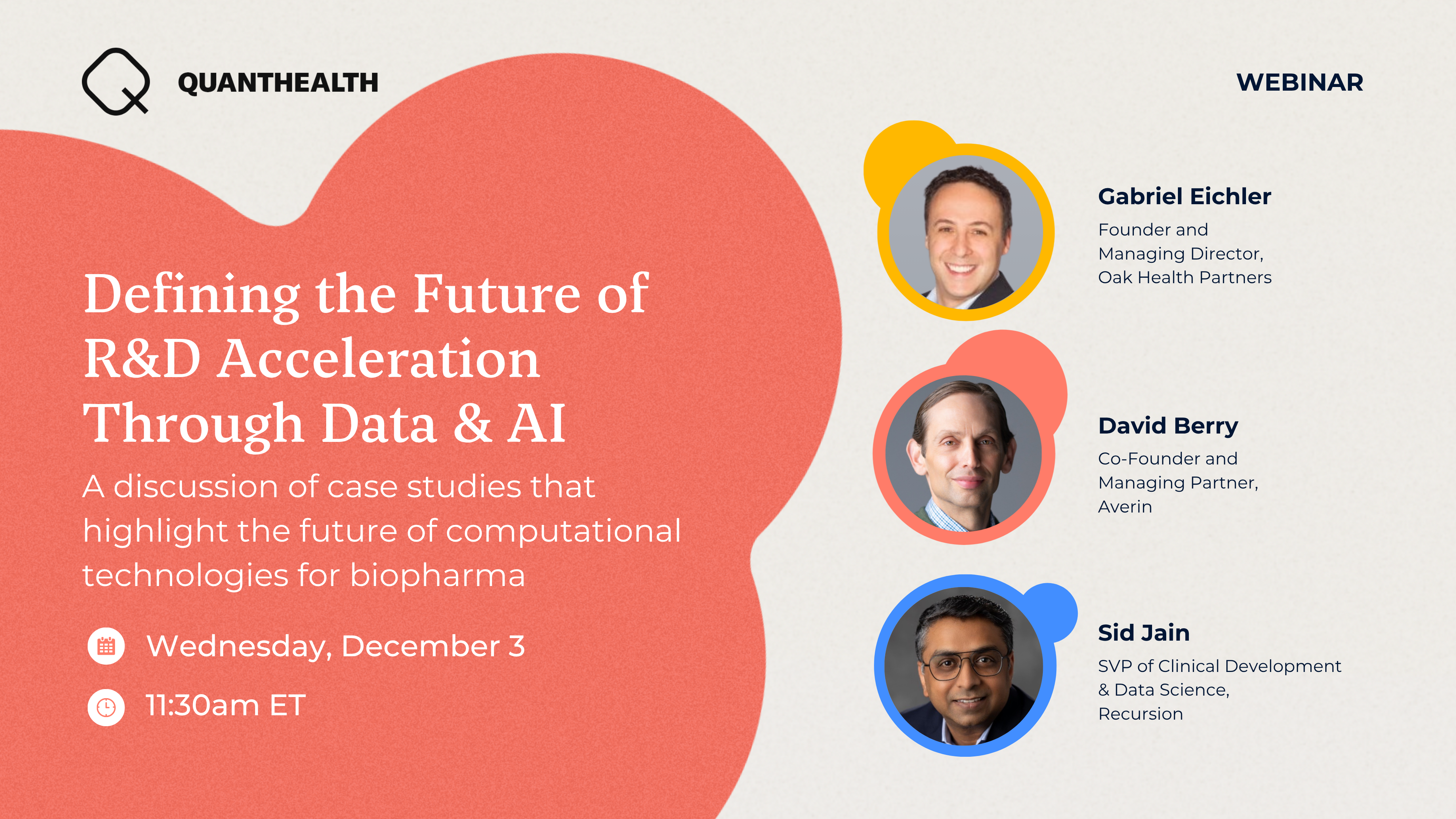 QUANTHEALTH

WEBINAR

Defining the Future of R&D Acceleration Through Data & AI

A discussion of case studies that highlight the future of computational technologies for biopharma

Wednesday, December 3

11:30am ET

Gabriel Eichler
Founder and Managing Director, Oak Health Partners

David Berry
Co-Founder and Managing Partner, Averin

Sid Jain
SVP of Clinical Development & Data Science, Recursion